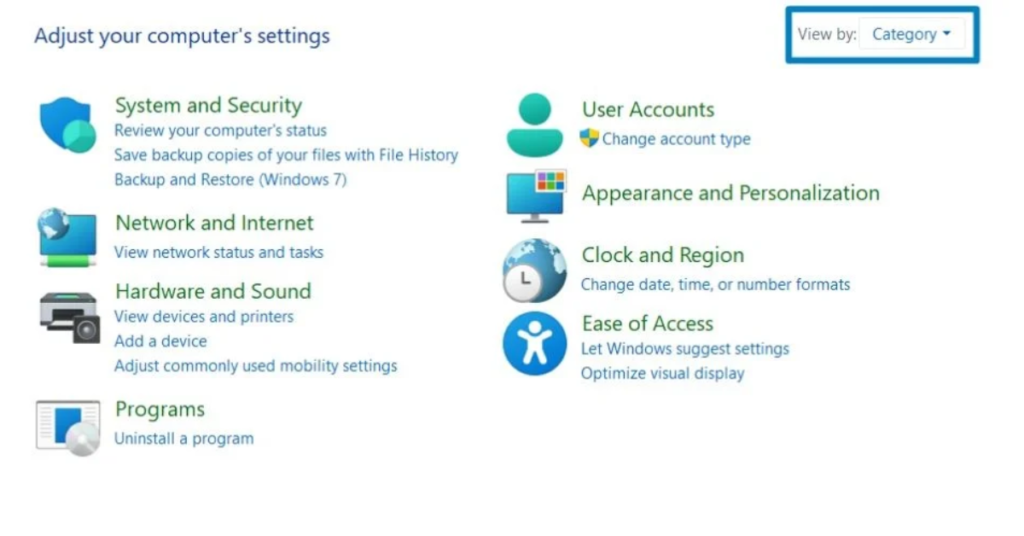 Adjust your computer's settings

View by: Category

System and Security
Review your computer's status
Save backup copies of your files with File History
Backup and Restore (Windows 7)

Network and Internet
View network status and tasks

Hardware and Sound
View devices and printers
Add a device
Adjust commonly used mobility settings

Programs
Uninstall a program

User Accounts
Change account type

Appearance and Personalization

Clock and Region
Change date, time, or number formats

Ease of Access
Let Windows suggest settings
Optimize visual display